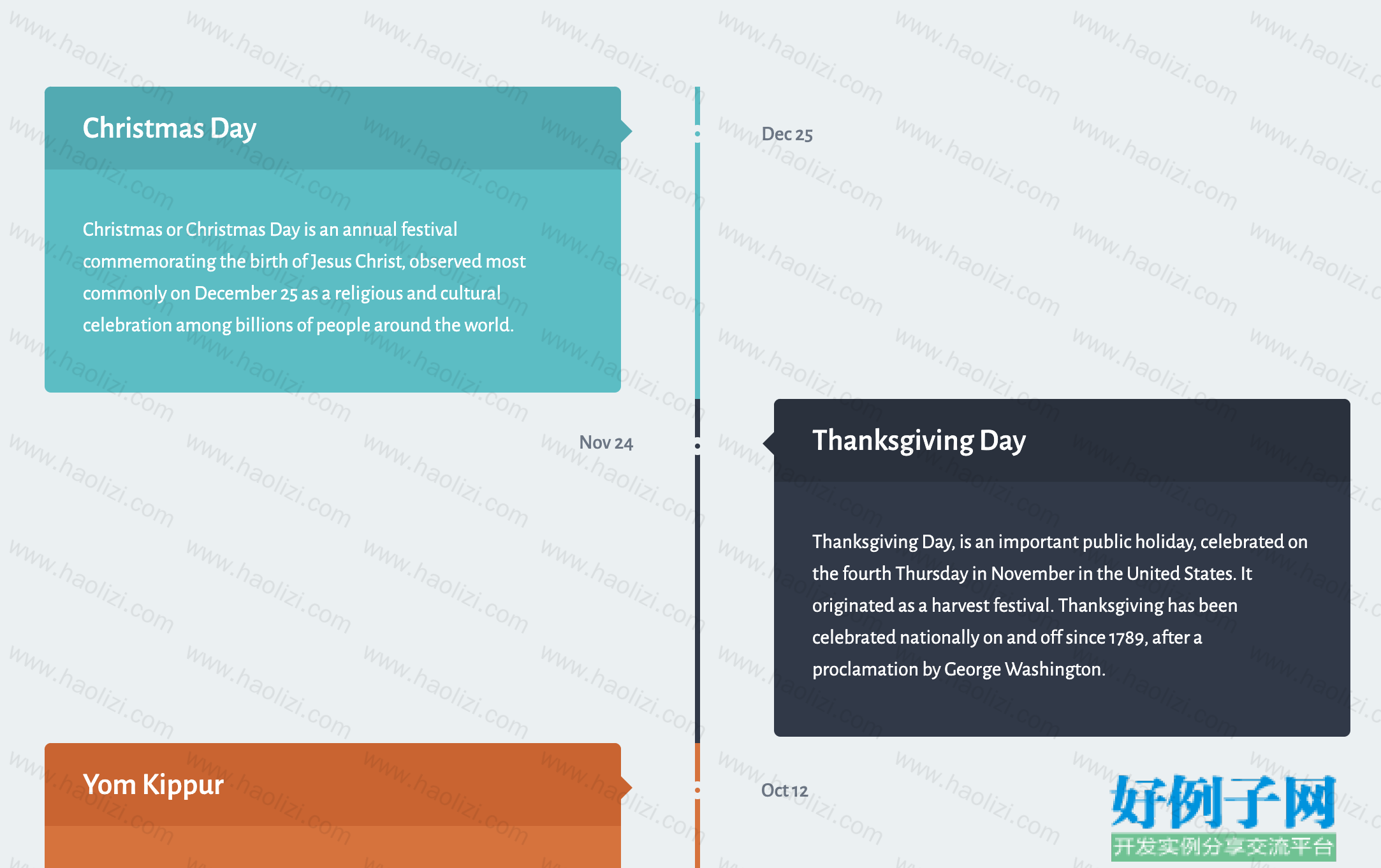 Christmas Day

Dec 25

Christmas or Christmas Day is an annual festival commemorating the birth of Jesus Christ, observed most commonly on December 25 as a religious and cultural celebration among billions of people around the world.

Nov 24

Thanksgiving Day

Thanksgiving Day, is an important public holiday, celebrated on the fourth Thursday in November in the United States. It originated as a harvest festival. Thanksgiving has been celebrated nationally on and off since 1789, after a proclamation by George Washington.

Yom Kippur

Oct 12

好例子网
开发实例分享交流平台

www.haolizi.com